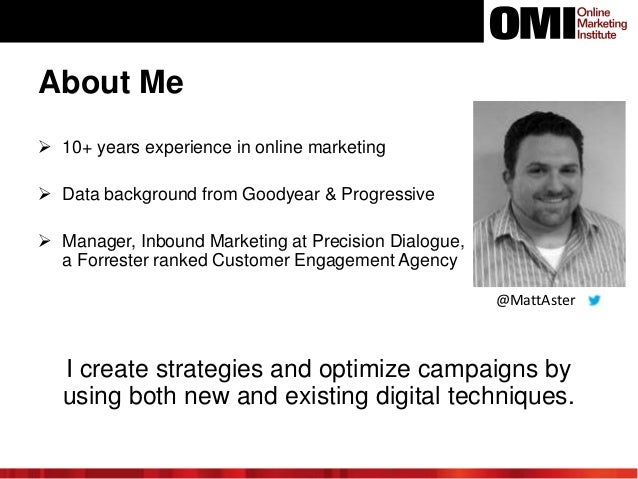 OMI Online Marketing Institute

About Me

➢ 10+ years experience in online marketing

➢ Data background from Goodyear & Progressive

➢ Manager, Inbound Marketing at Precision Dialogue, a Forrester ranked Customer Engagement Agency

@MattAster

I create strategies and optimize campaigns by using both new and existing digital techniques.